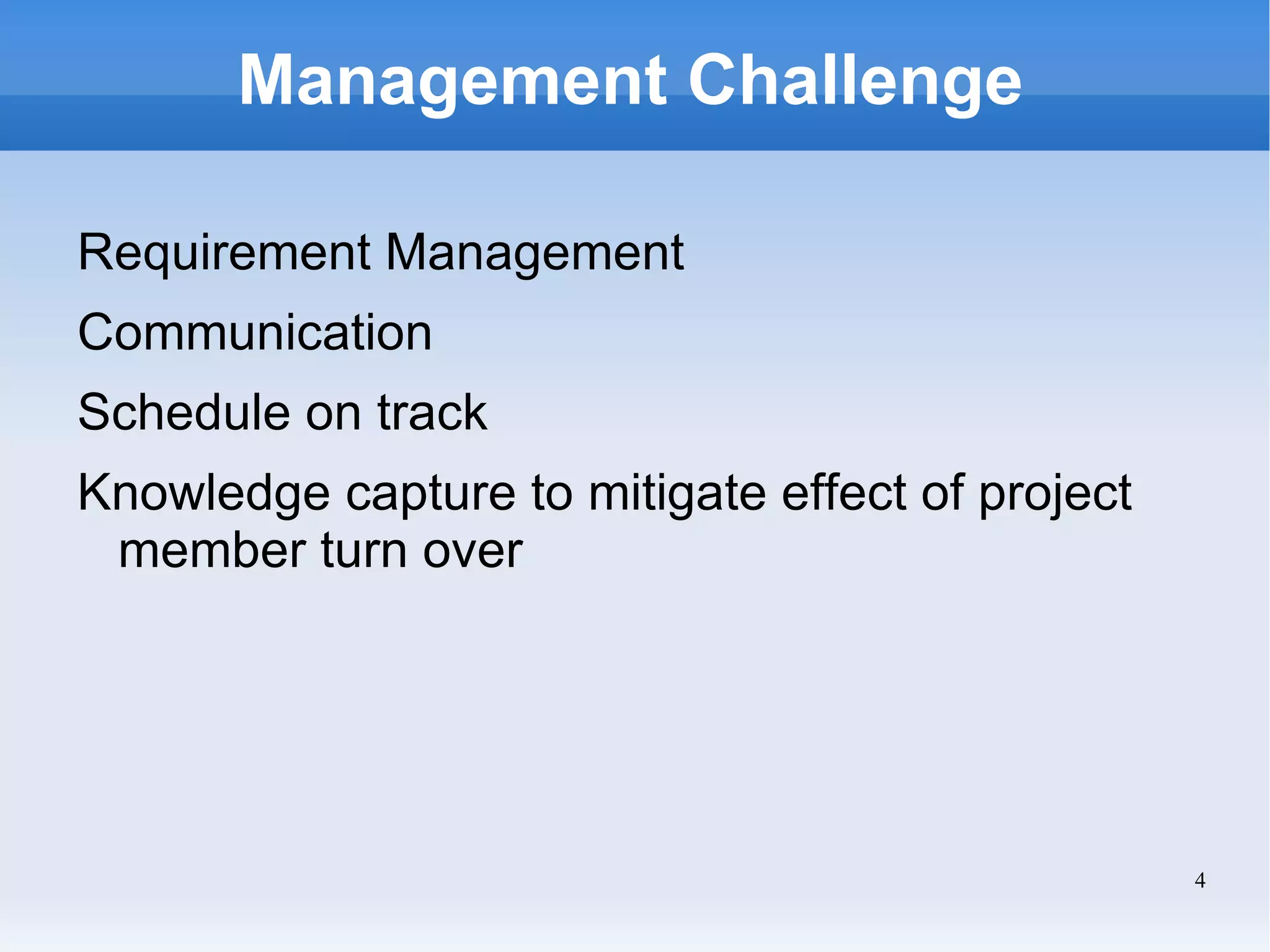 Management Challenge

Requirement Management

Communication

Schedule on track

Knowledge capture to mitigate effect of project member turn over

4